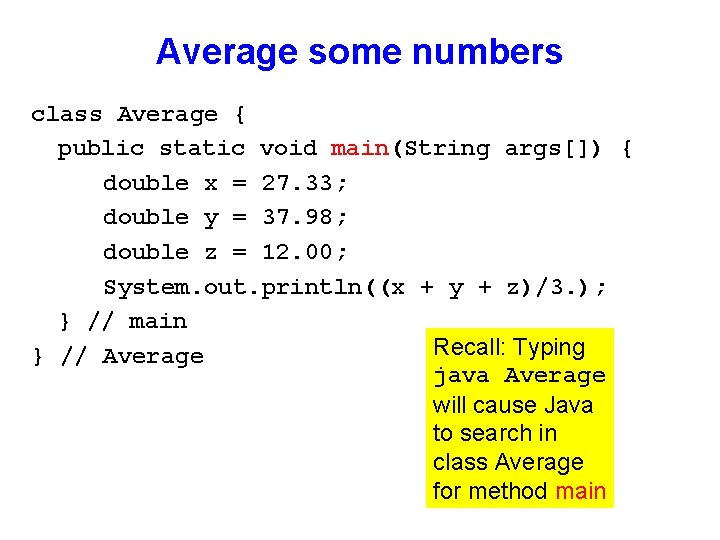 Average some numbers

class Average {
  public static void main(String args[]) {
    double x = 27.33;
    double y = 37.98;
    double z = 12.00;
    System.out.println((x + y + z)/3.);
  } // main
} // Average

Recall: Typing java Average will cause Java to search in class Average for method main